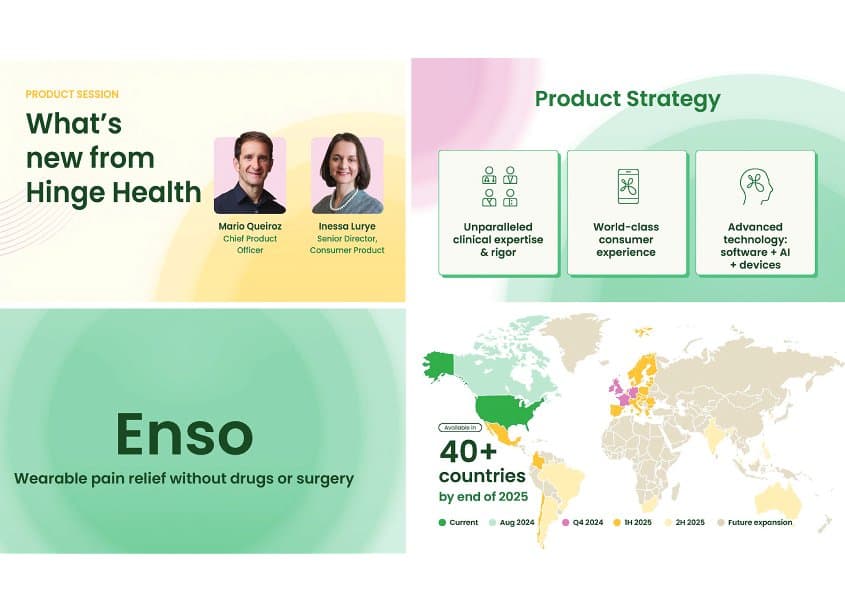 PRODUCT SESSION

What's new from Hinge Health

Mario Queiroz
Chief Product Officer

Inessa Lurye
Senior Director, Consumer Product

Product Strategy

Unparalleled clinical expertise & rigor

World-class consumer experience

Advanced technology: software + AI + devices

Enso

Wearable pain relief without drugs or surgery

Available in

40+ countries by end of 2025

Current
Aug 2024
Q4 2024
1H 2025
2H 2025
Future expansion